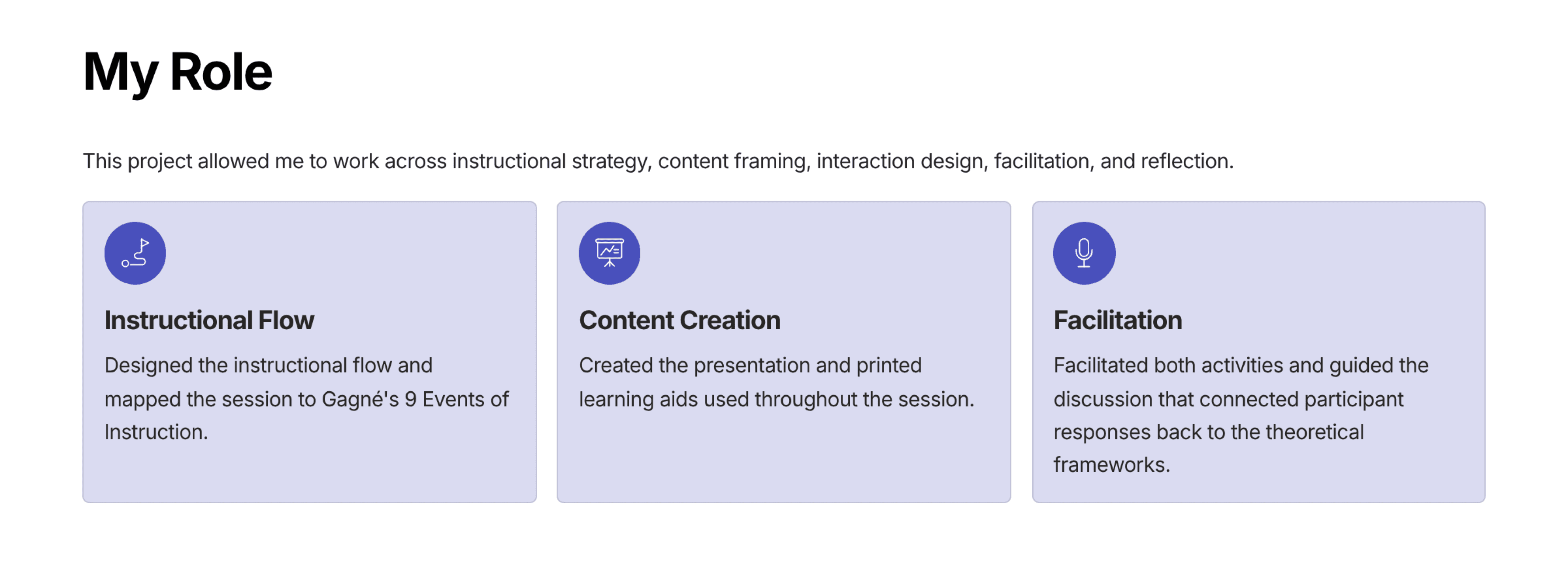 My Role

This project allowed me to work across instructional strategy, content framing, interaction design, facilitation, and reflection.

Instructional Flow

Designed the instructional flow and mapped the session to Gagné's 9 Events of Instruction.

Content Creation

Created the presentation and printed learning aids used throughout the session.

Facilitation

Facilitated both activities and guided the discussion that connected participant responses back to the theoretical frameworks.